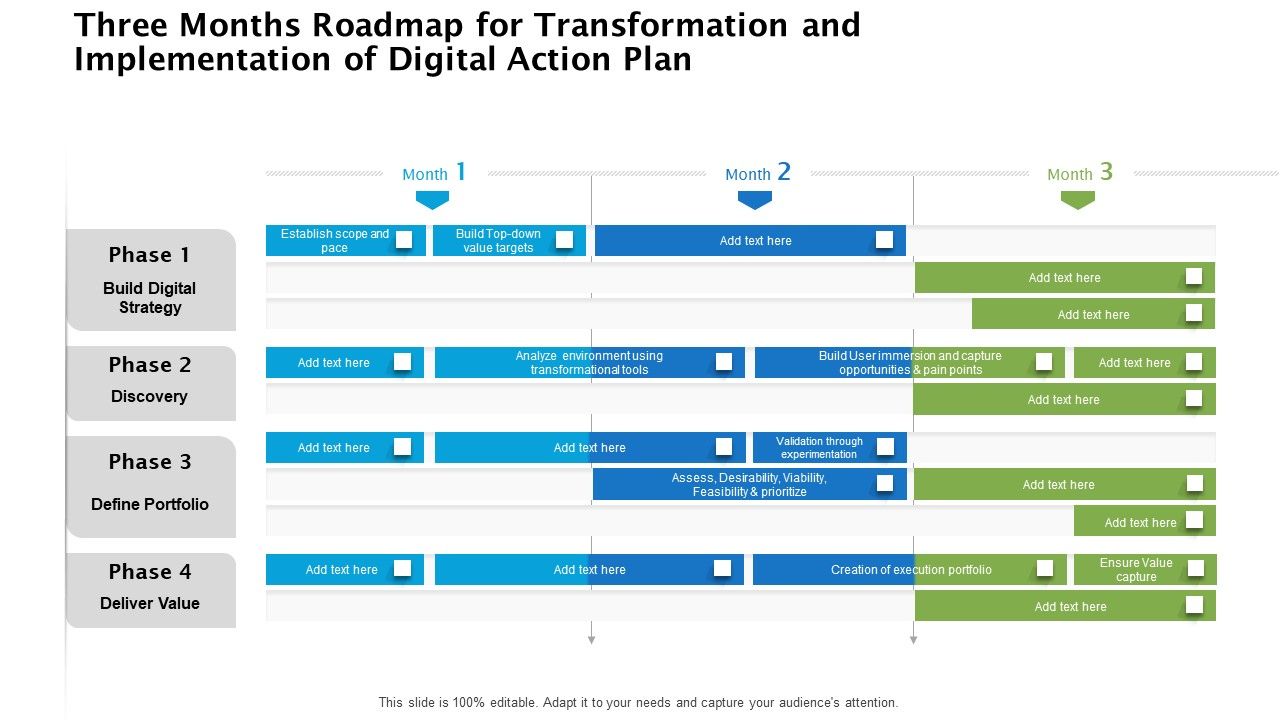 Three Months Roadmap for Transformation and Implementation of Digital Action Plan

Month 1

Month 2

Month 3

Phase 1

Build Digital Strategy

Establish scope and pace

Build Top-down value targets

Add text here

Add text here

Add text here

Phase 2

Discovery

Add text here

Analyze environment using transformational tools

Build User immersion and capture opportunities & pain points

Add text here

Add text here

Phase 3

Define Portfolio

Add text here

Add text here

Validation through experimentation

Assess, Desirability, Viability, Feasibility & prioritize

Add text here

Add text here

Phase 4

Deliver Value

Add text here

Add text here

Creation of execution portfolio

Ensure Value capture

Add text here

This slide is 100% editable. Adapt it to your needs and capture your audience's attention.